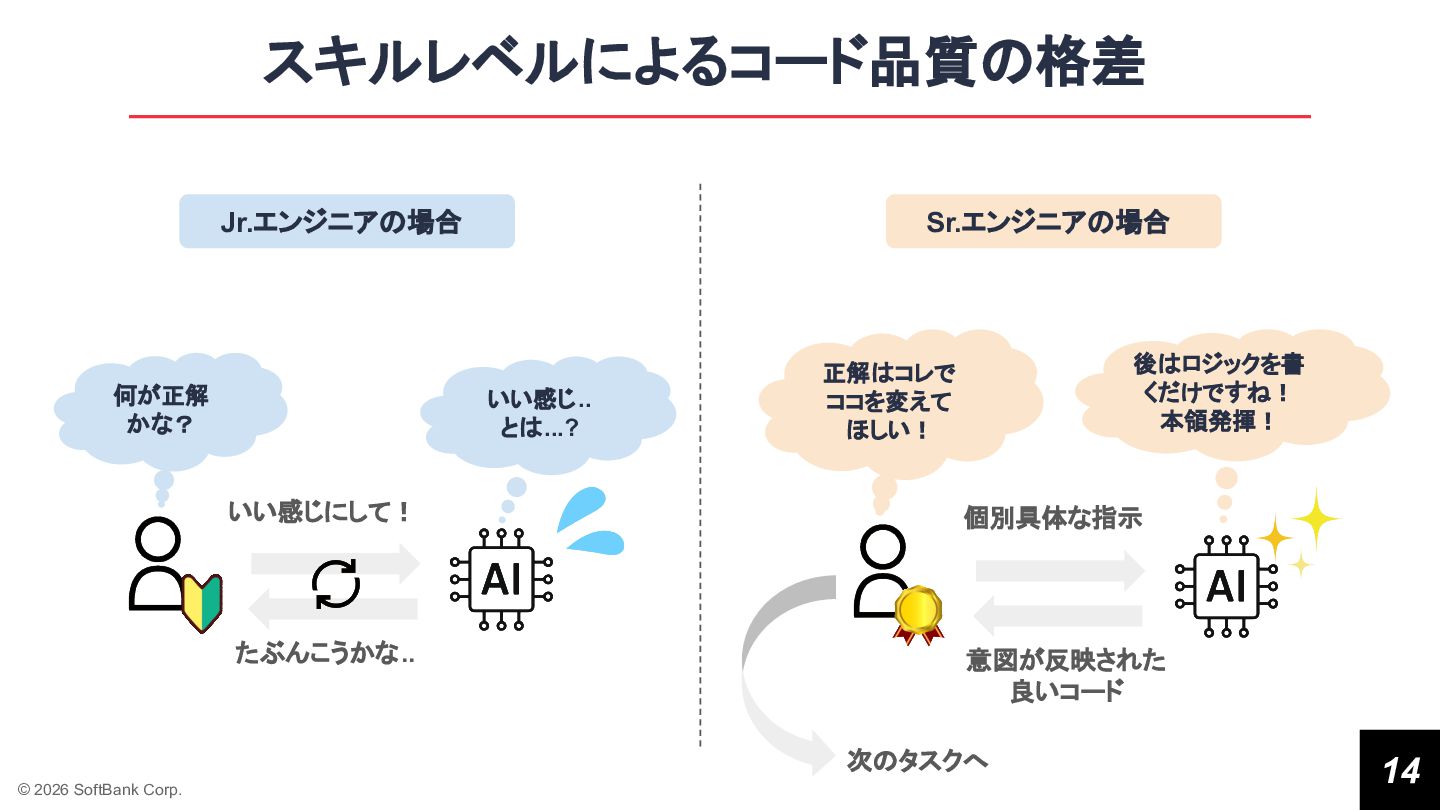 スキルレベルによるコード品質の格差

Jr.エンジニアの場合

何が正解かな？

いい感じ..とは...?

いい感じにして！

AI

たぶんこうかな..

Sr.エンジニアの場合

正解はコレでココを変えてほしい！

後はロジックを書くだけですね！本領発揮！

個別具体な指示

AI

意図が反映された良いコード

次のタスクへ

© 2026 SoftBank Corp.

14